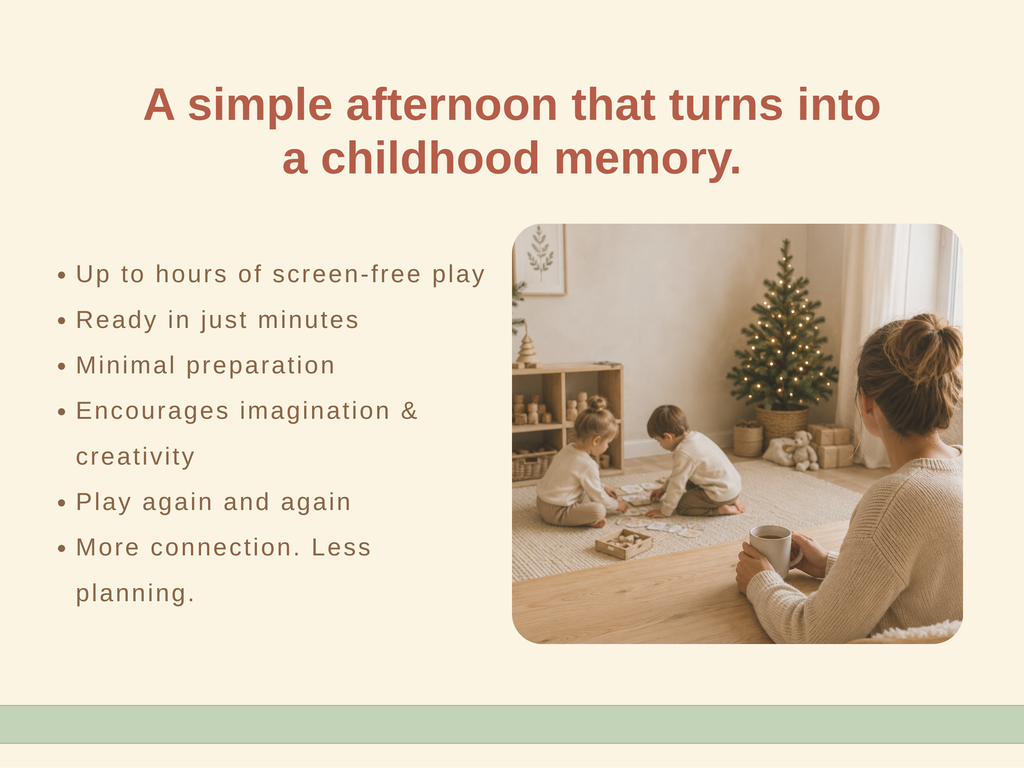 A simple afternoon that turns into a childhood memory.

• Up to hours of screen-free play
• Ready in just minutes
• Minimal preparation
• Encourages imagination & creativity
• Play again and again
• More connection. Less planning.